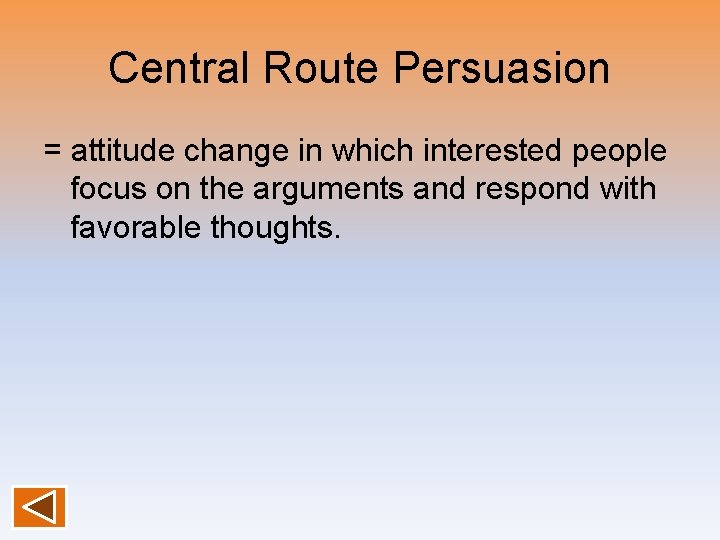 Central Route Persuasion

= attitude change in which interested people focus on the arguments and respond with favorable thoughts.